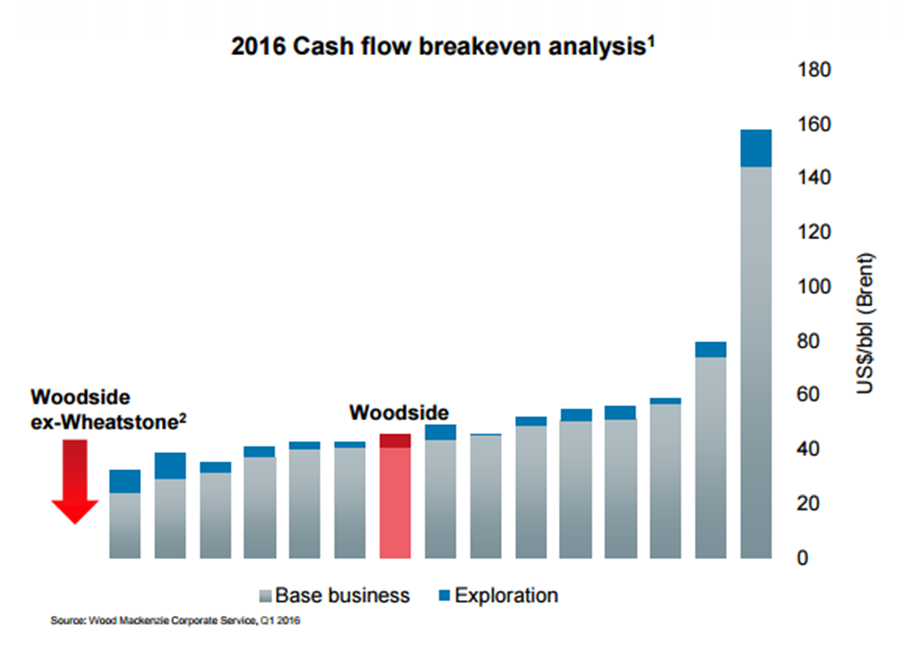 2016 Cash flow breakeven analysis$^1$

180
160
140
120
100
80
60
40
20
0

US$/bbl (Brent)

Woodside ex-Wheatstone$^2$

Woodside

Base business
Exploration

Source: Wood Mackenzie Corporate Service, Q1 2016